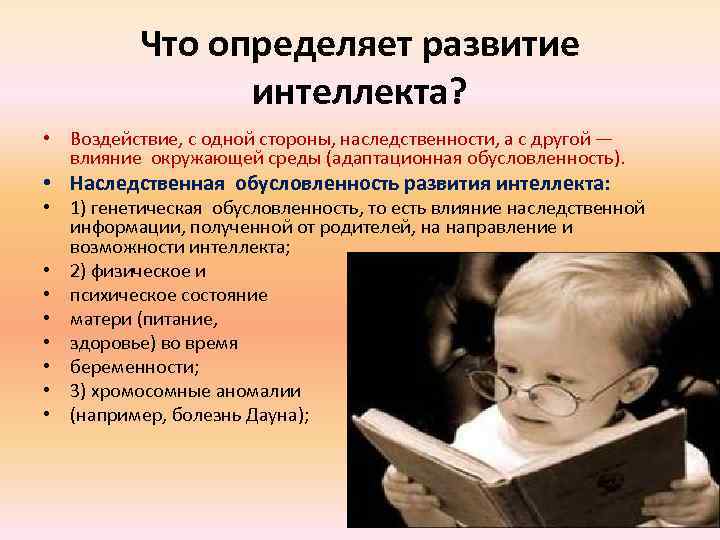 Что определяет развитие интеллекта?

• Воздействие, с одной стороны, наследственности, а с другой — влияние окружающей среды (адаптационная обусловленность).
• Наследственная обусловленность развития интеллекта:
• 1) генетическая обусловленность, то есть влияние наследственной информации, полученной от родителей, на направление и возможности интеллекта;
• 2) физическое и
• психическое состояние
• матери (питание,
• здоровье) во время
• беременности;
• 3) хромосомные аномалии
• (например, болезнь Дауна);